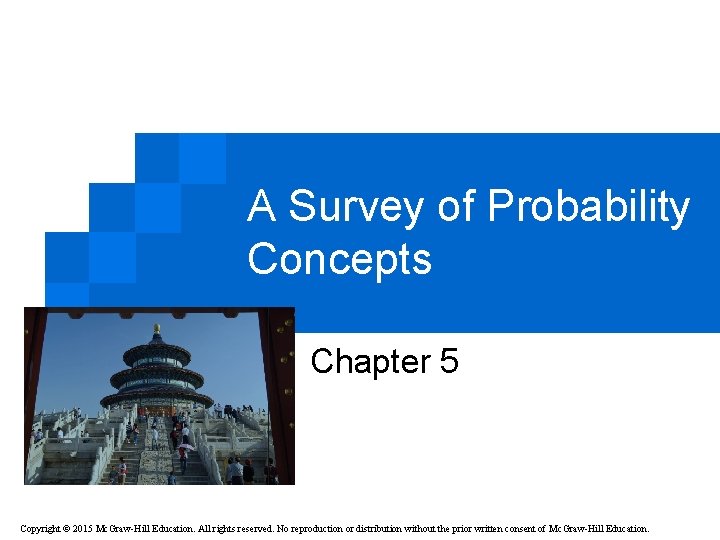 A Survey of Probability Concepts

Chapter 5

Copyright © 2015 McGraw-Hill Education. All rights reserved. No reproduction or distribution without the prior written consent of McGraw-Hill Education.